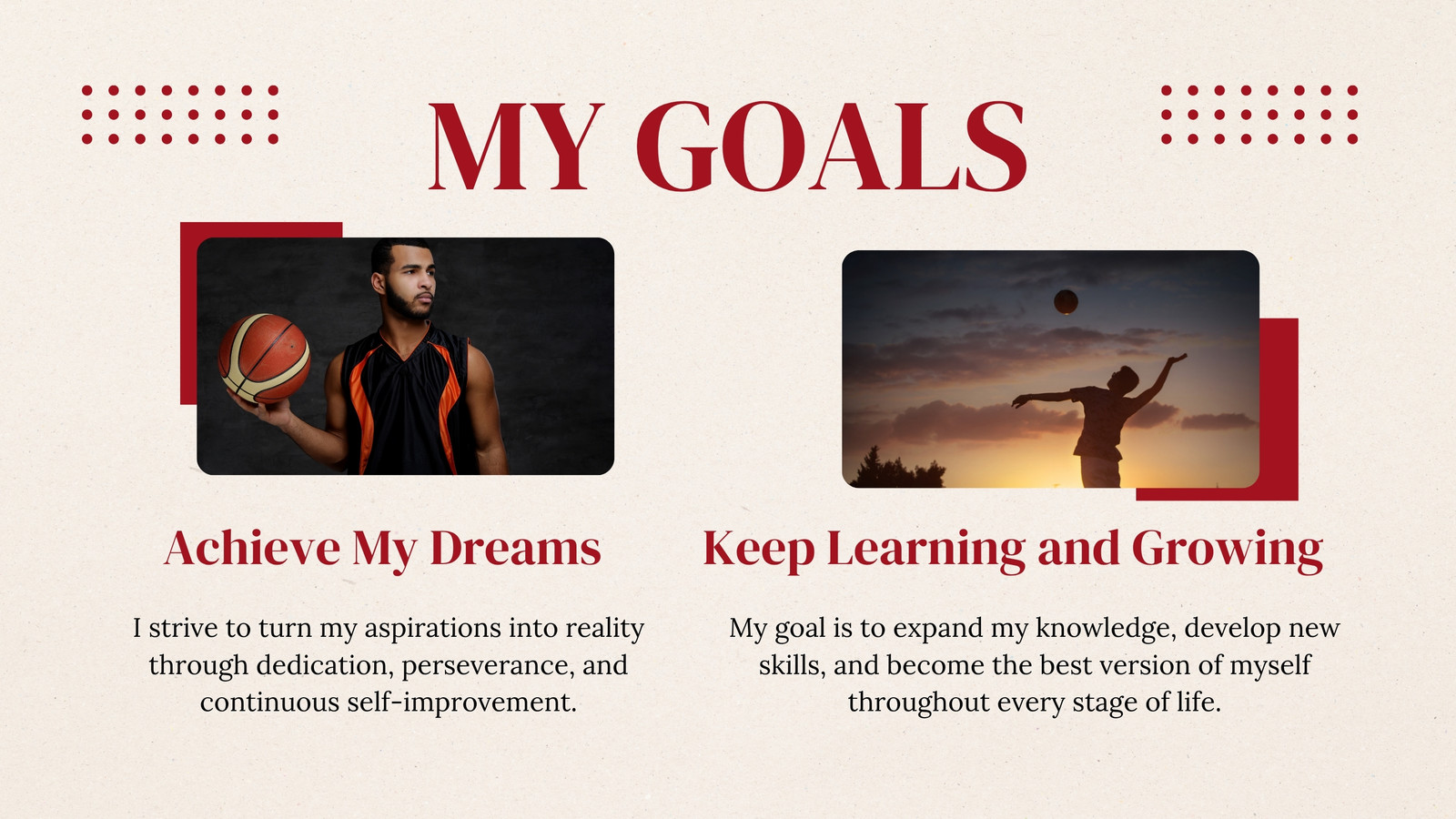 MY GOALS

Achieve My Dreams

I strive to turn my aspirations into reality through dedication, perseverance, and continuous self-improvement.

Keep Learning and Growing

My goal is to expand my knowledge, develop new skills, and become the best version of myself throughout every stage of life.